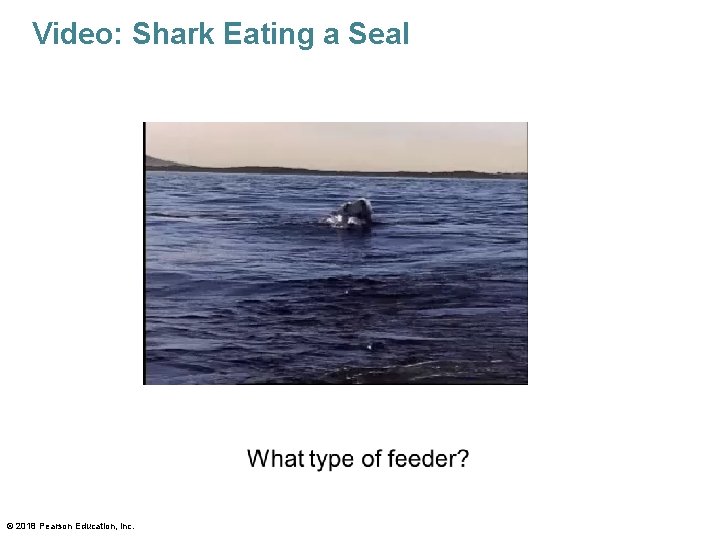 Video: Shark Eating a Seal

What type of feeder?

© 2018 Pearson Education, Inc.